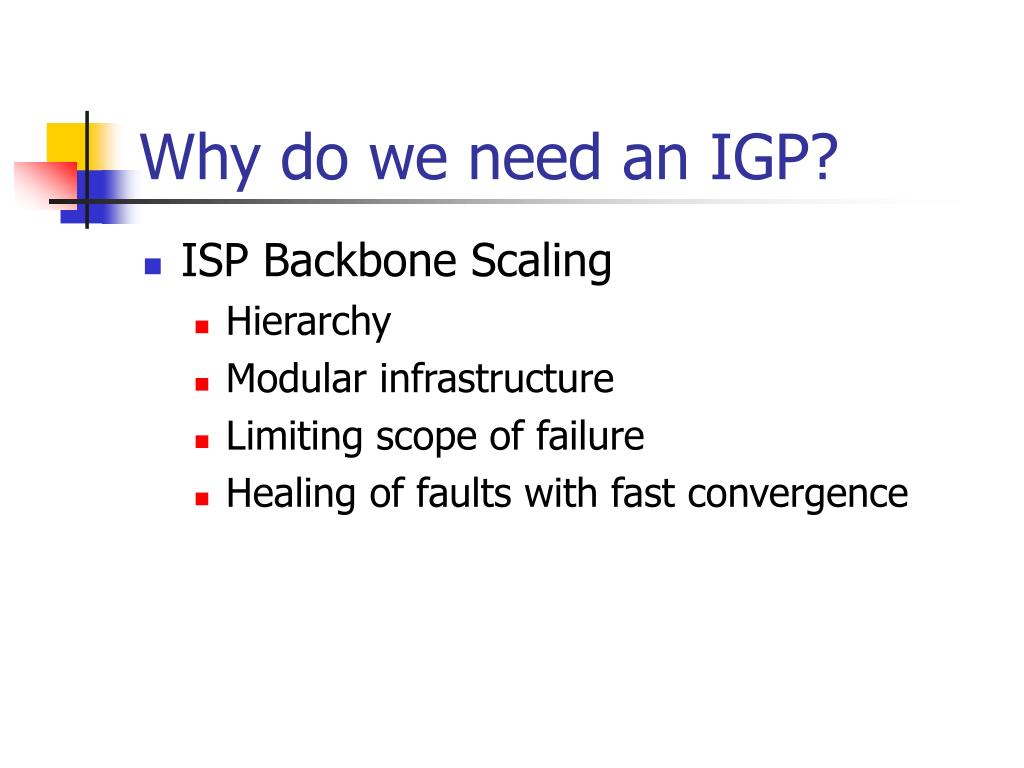 Why do we need an IGP?

- ISP Backbone Scaling
  - Hierarchy
  - Modular infrastructure
  - Limiting scope of failure
  - Healing of faults with fast convergence